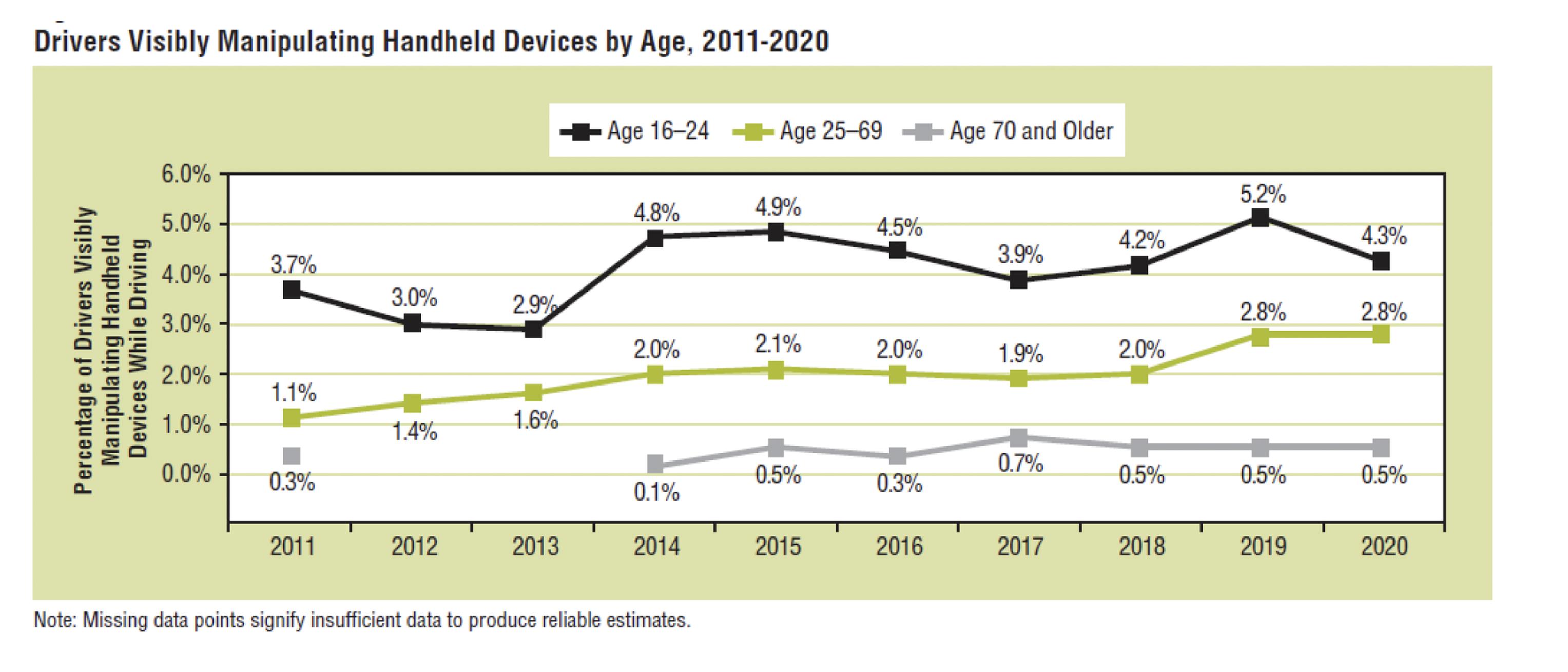 Drivers Visibly Manipulating Handheld Devices by Age, 2011-2020

Age 16–24
Age 25–69
Age 70 and Older

Percentage of Drivers Visibly Manipulating Handheld Devices While Driving

6.0%
5.0%
4.0%
3.0%
2.0%
1.0%
0.0%

3.7%
3.0%
2.9%
4.8%
4.9%
4.5%
3.9%
4.2%
5.2%
4.3%

1.1%
1.4%
1.6%
2.0%
2.1%
2.0%
1.9%
2.0%
2.8%
2.8%

0.3%
0.1%
0.5%
0.3%
0.7%
0.5%
0.5%
0.5%

2011
2012
2013
2014
2015
2016
2017
2018
2019
2020

Note: Missing data points signify insufficient data to produce reliable estimates.